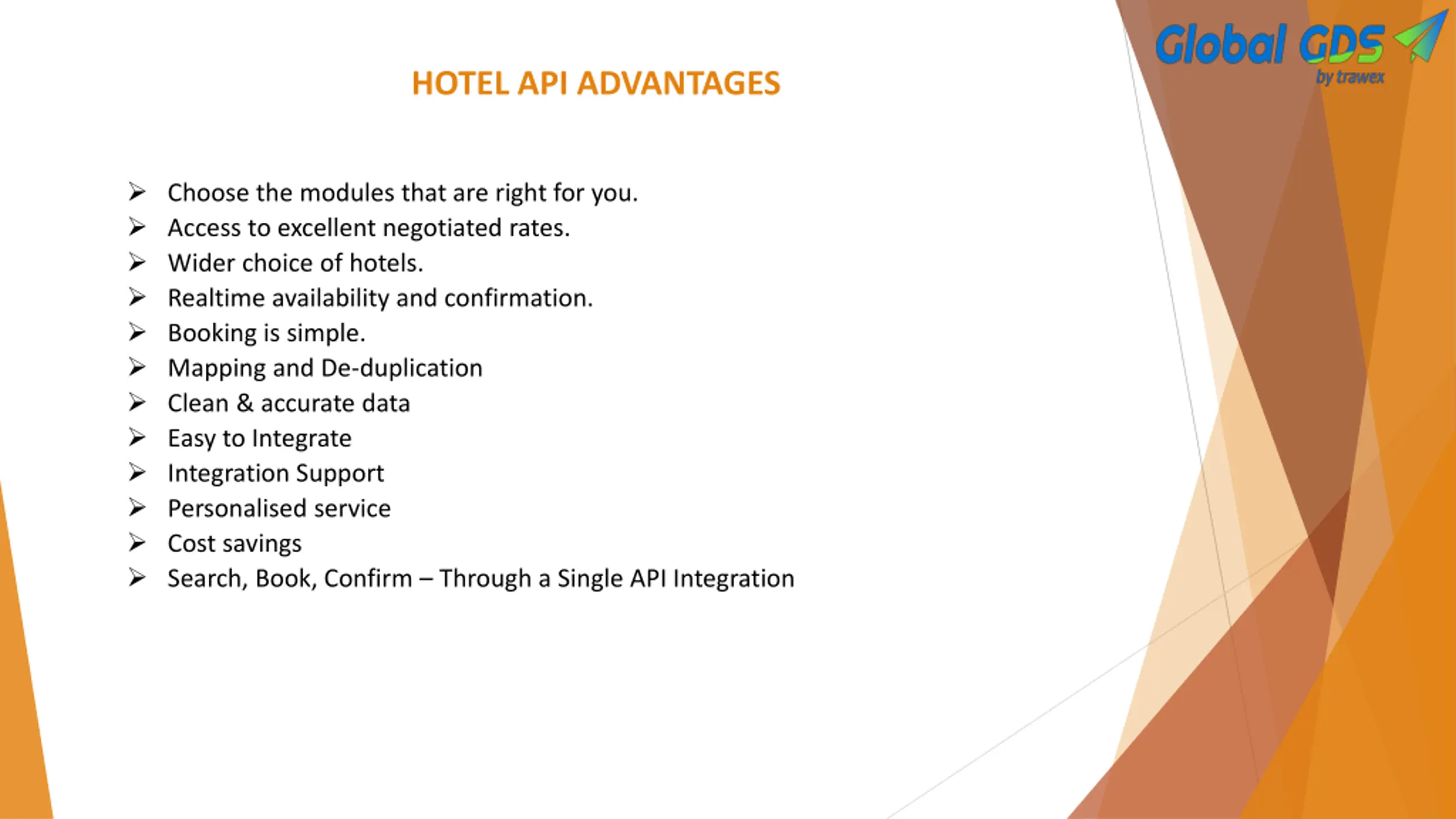 Global GDS
by trawex

HOTEL API ADVANTAGES

➢ Choose the modules that are right for you.
➢ Access to excellent negotiated rates.
➢ Wider choice of hotels.
➢ Realtime availability and confirmation.
➢ Booking is simple.
➢ Mapping and De-duplication
➢ Clean & accurate data
➢ Easy to Integrate
➢ Integration Support
➢ Personalised service
➢ Cost savings
➢ Search, Book, Confirm – Through a Single API Integration